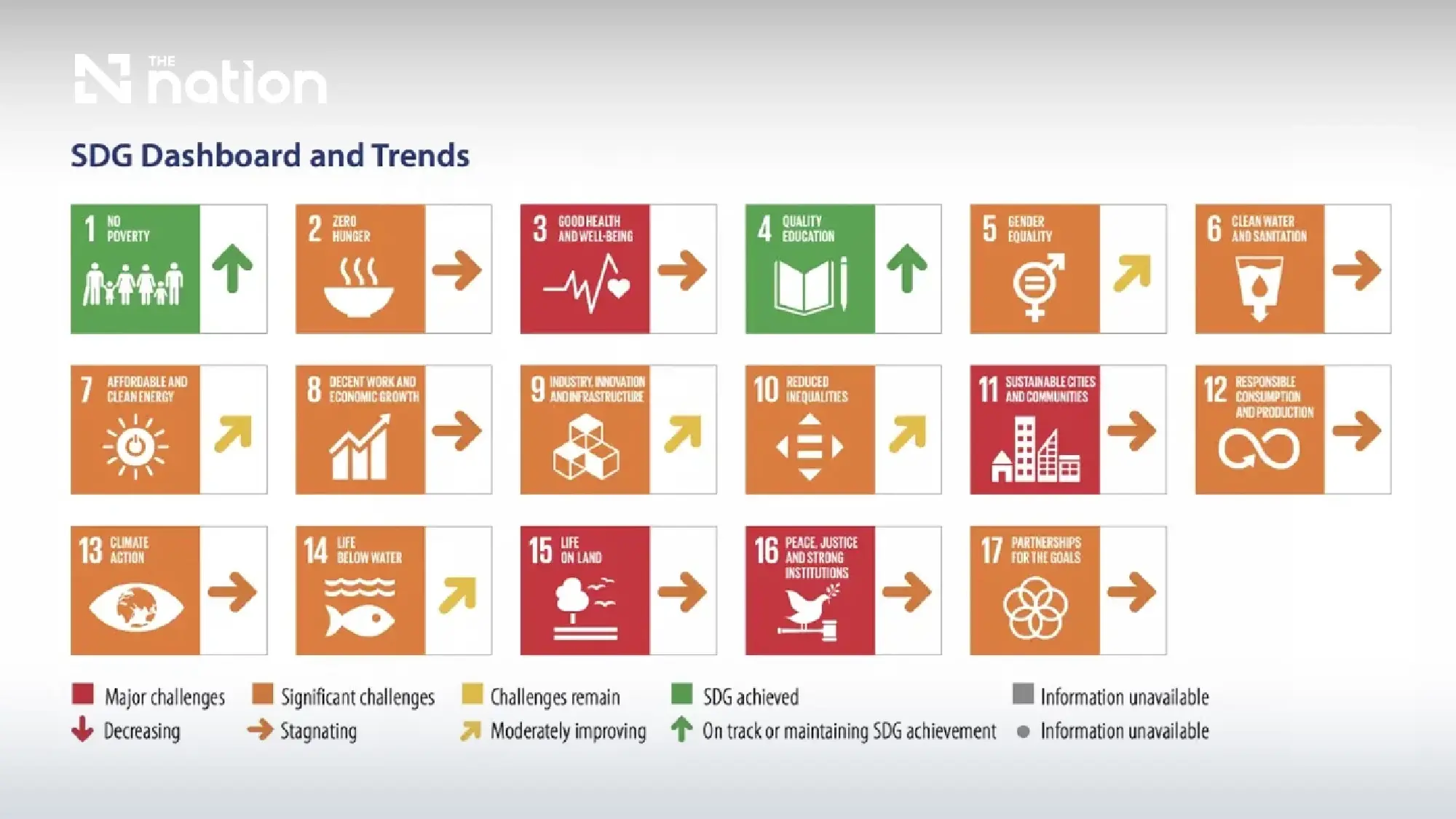 THE nation

SDG Dashboard and Trends

1 NO POVERTY

2 ZERO HUNGER

3 GOOD HEALTH AND WELL-BEING

4 QUALITY EDUCATION

5 GENDER EQUALITY

6 CLEAN WATER AND SANITATION

7 AFFORDABLE AND CLEAN ENERGY

8 DECENT WORK AND ECONOMIC GROWTH

9 INDUSTRY, INNOVATION AND INFRASTRUCTURE

10 REDUCED INEQUALITIES

11 SUSTAINABLE CITIES AND COMMUNITIES

12 RESPONSIBLE CONSUMPTION AND PRODUCTION

13 CLIMATE ACTION

14 LIFE BELOW WATER

15 LIFE ON LAND

16 PEACE, JUSTICE AND STRONG INSTITUTIONS

17 PARTNERSHIPS FOR THE GOALS

Major challenges
Significant challenges
Challenges remain
SDG achieved
Information unavailable
Decreasing
Stagnating
Moderately improving
On track or maintaining SDG achievement
Information unavailable